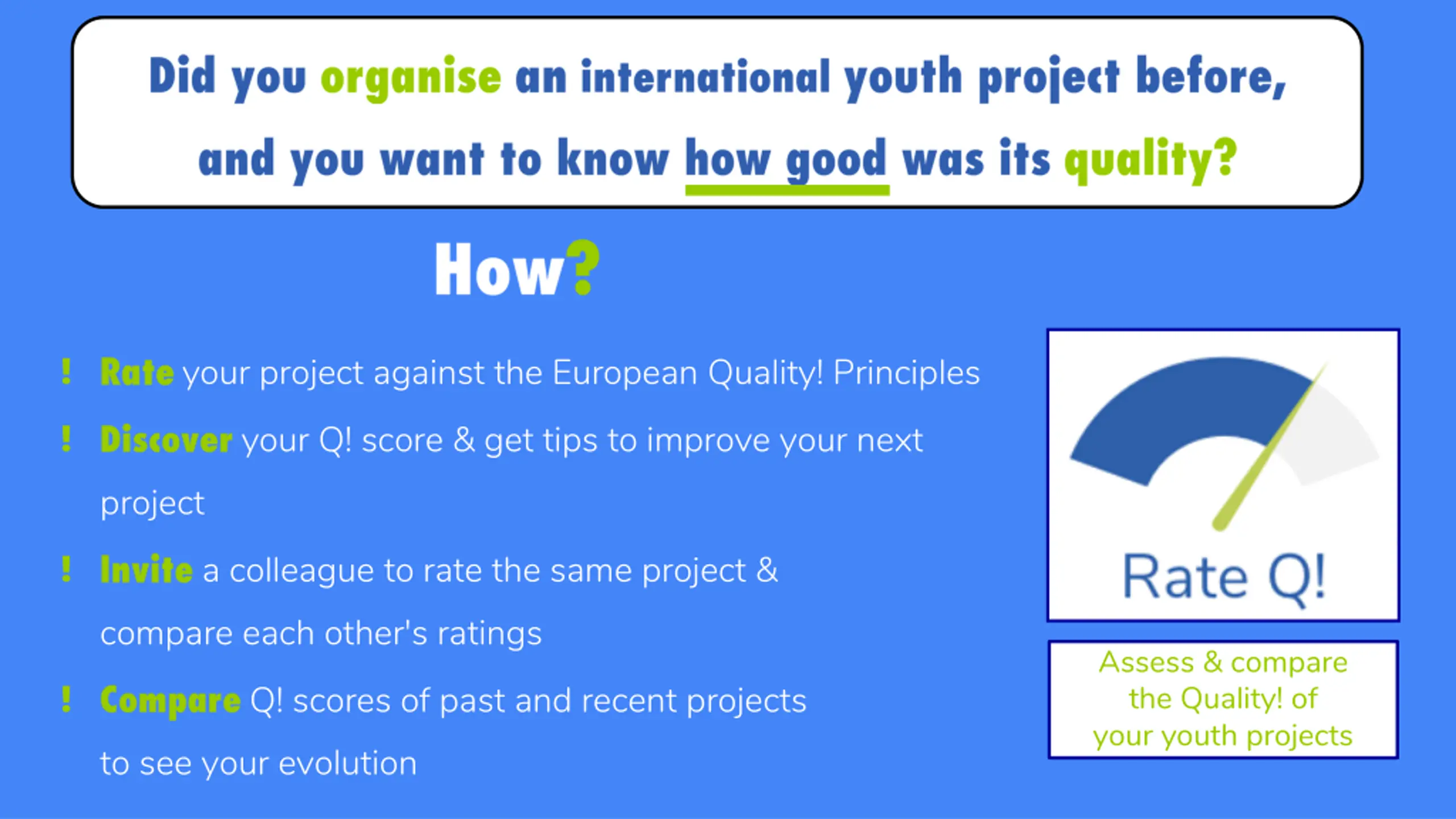 Did you organise an international youth project before, and you want to know how good was its quality?

How?

! Rate your project against the European Quality! Principles

! Discover your Q! score & get tips to improve your next project

! Invite a colleague to rate the same project & compare each other's ratings

! Compare Q! scores of past and recent projects to see your evolution

Rate Q!

Assess & compare the Quality! of your youth projects